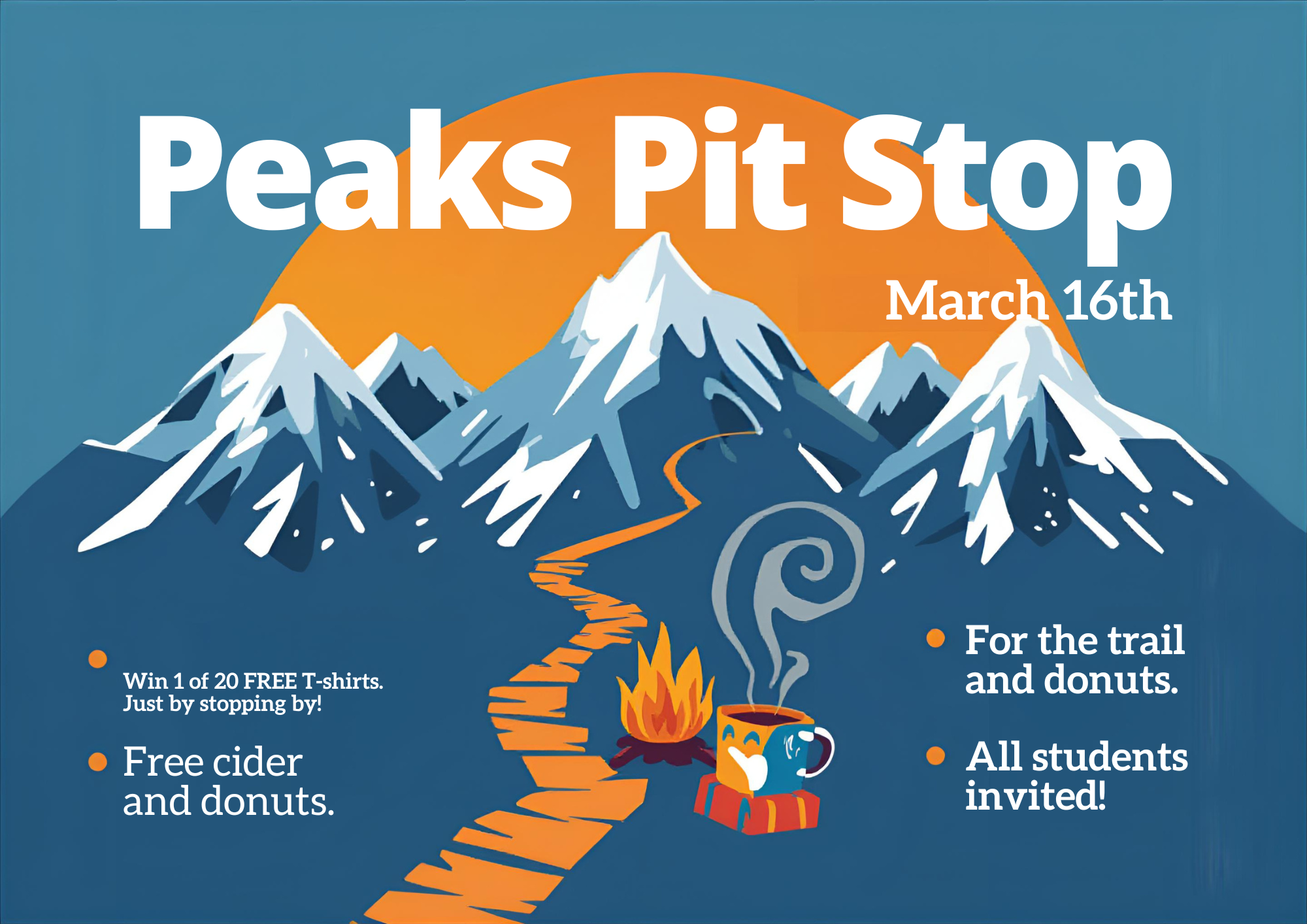 Peaks Pit Stop

March 16th

Win 1 of 20 FREE T-shirts. Just by stopping by!

Free cider and donuts.

For the trail and donuts.

All students invited!